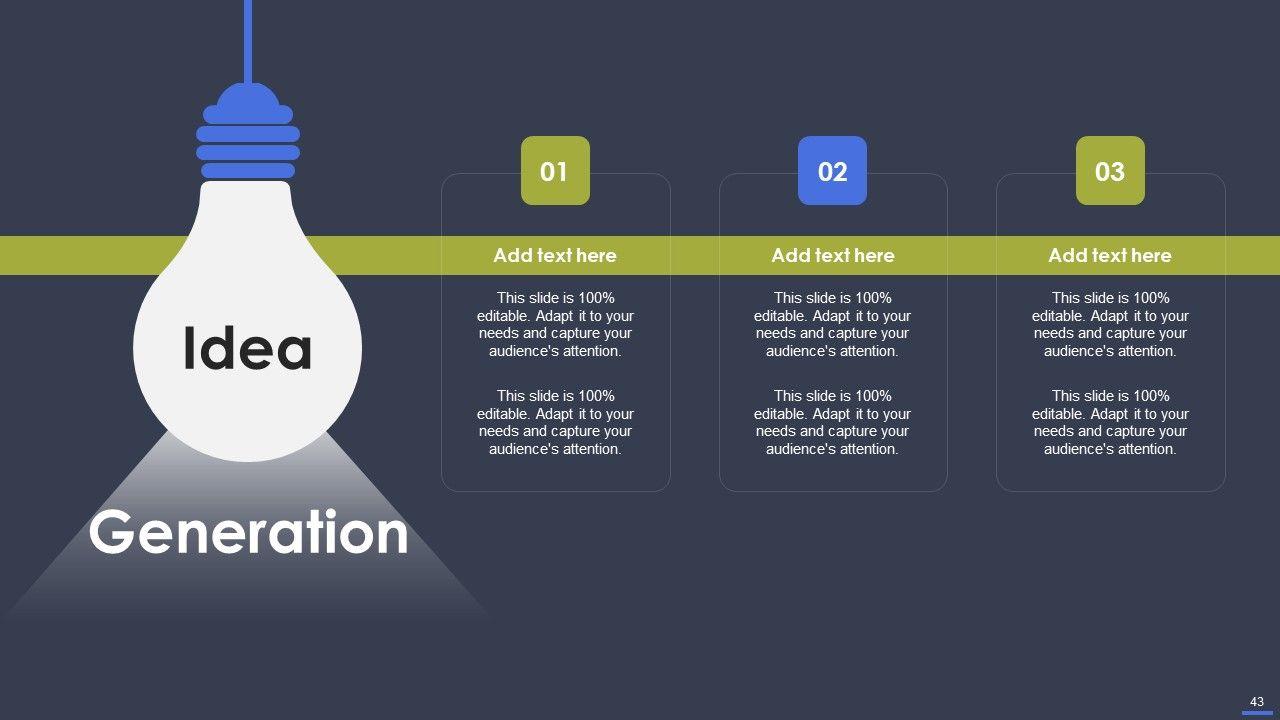 Idea

Generation

01

Add text here

This slide is 100% editable. Adapt it to your needs and capture your audience's attention.

This slide is 100% editable. Adapt it to your needs and capture your audience's attention.

02

Add text here

This slide is 100% editable. Adapt it to your needs and capture your audience's attention.

This slide is 100% editable. Adapt it to your needs and capture your audience's attention.

03

Add text here

This slide is 100% editable. Adapt it to your needs and capture your audience's attention.

This slide is 100% editable. Adapt it to your needs and capture your audience's attention.

43